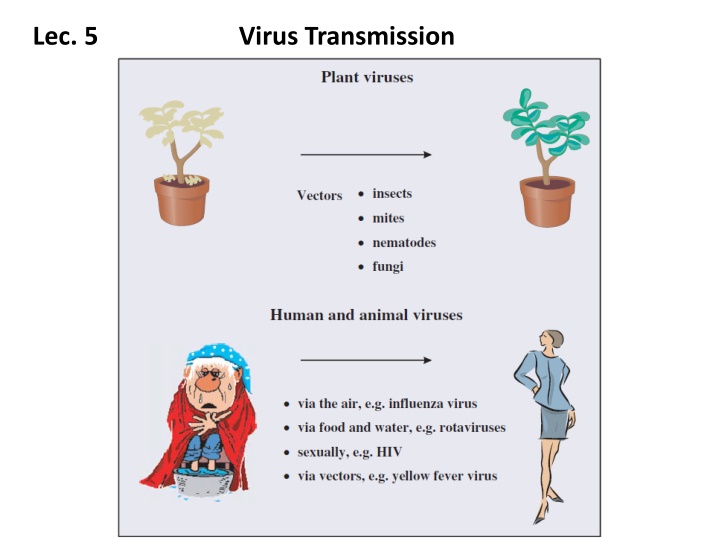 Lec. 5 Virus Transmission

Plant viruses

Vectors
• insects
• mites
• nematodes
• fungi

Human and animal viruses

• via the air, e.g. influenza virus
• via food and water, e.g. rotaviruses
• sexually, e.g. HIV
• via vectors, e.g. yellow fever virus